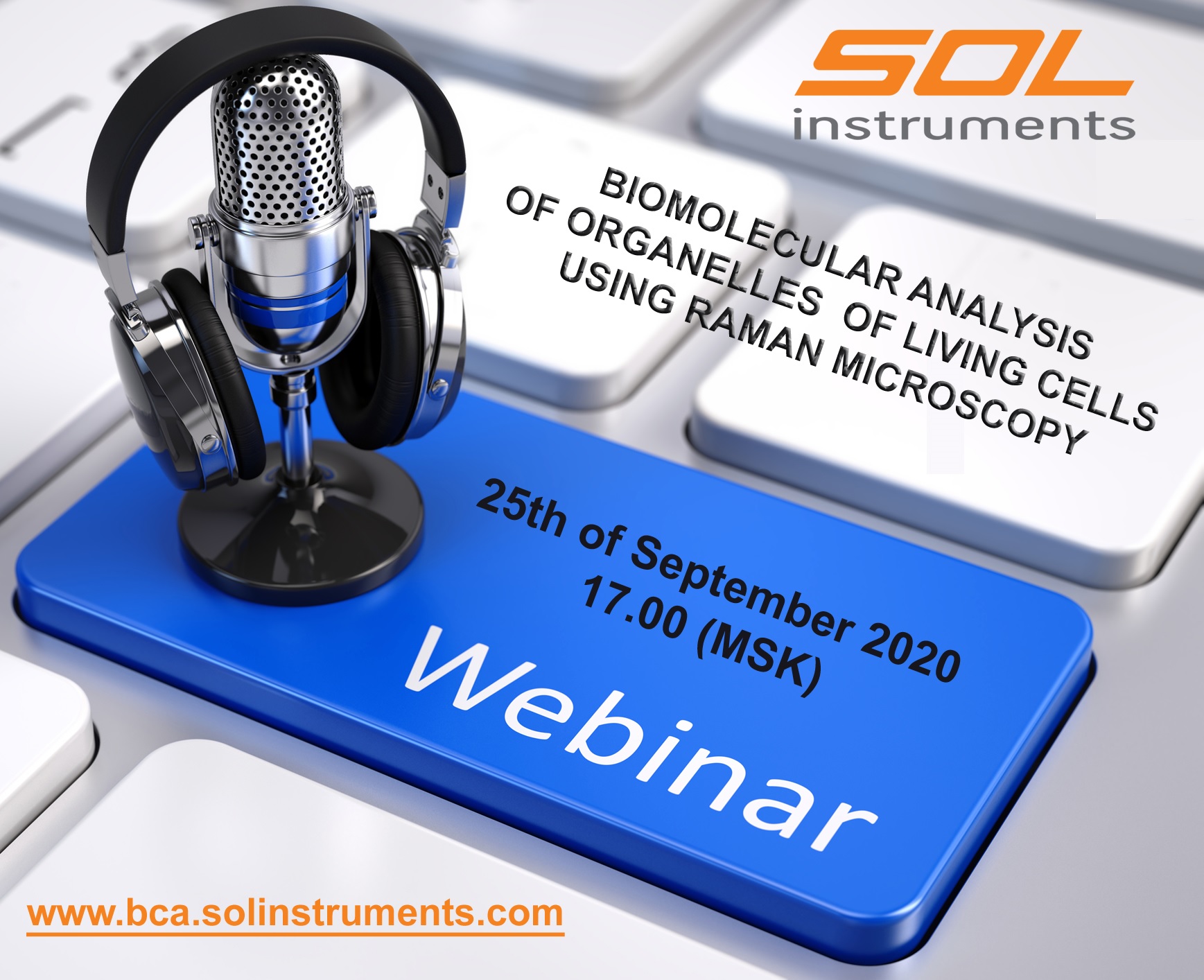 SOL
instruments

BIOMOLECULAR ANALYSIS
OF ORGANELLES OF LIVING CELLS
USING RAMAN MICROSCOPY

25th of September 2020
17.00 (MSK)

Webinar

www.bca.solinstruments.com